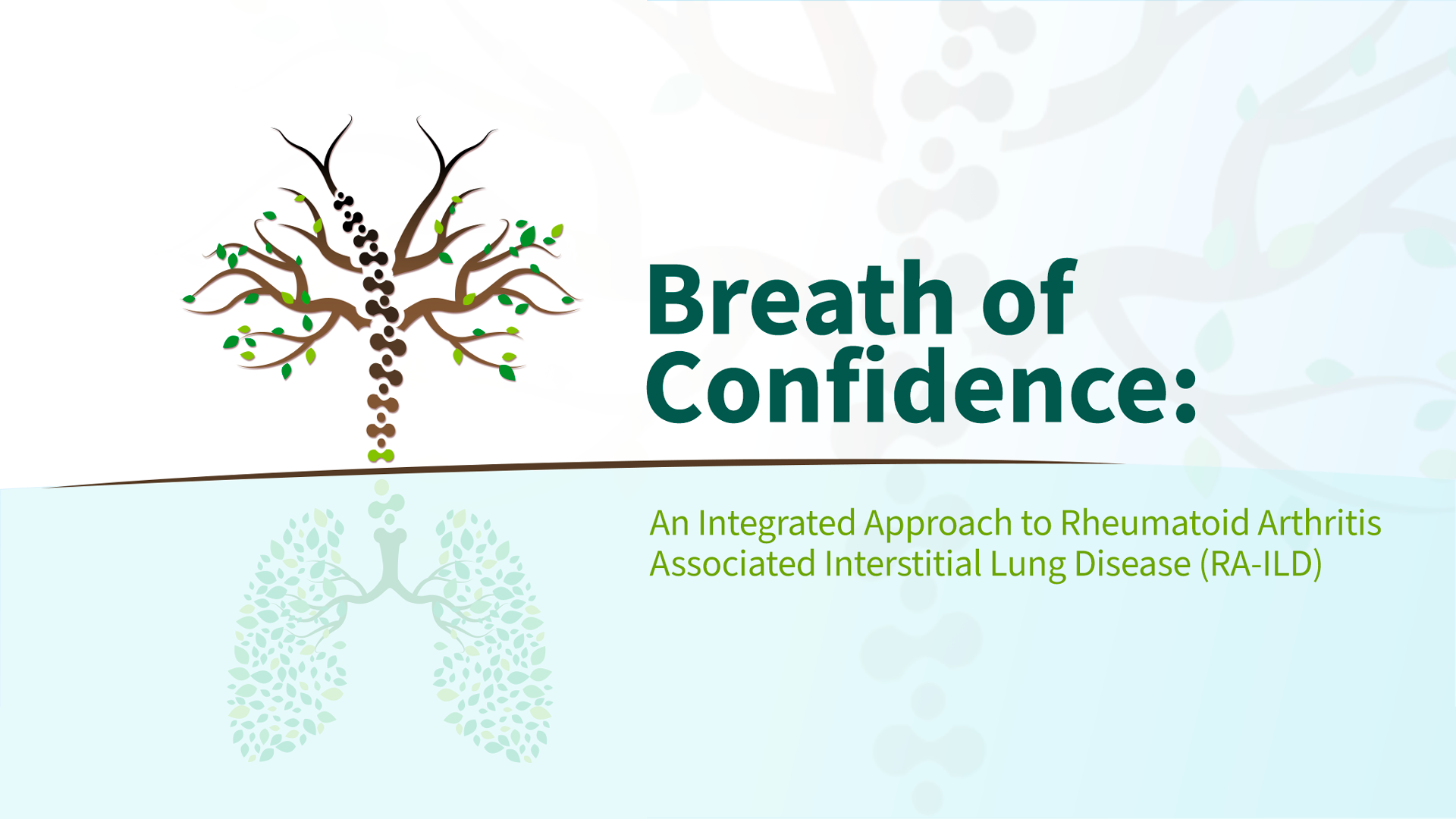 Breath of Confidence:

An Integrated Approach to Rheumatoid Arthritis Associated Interstitial Lung Disease (RA-ILD)